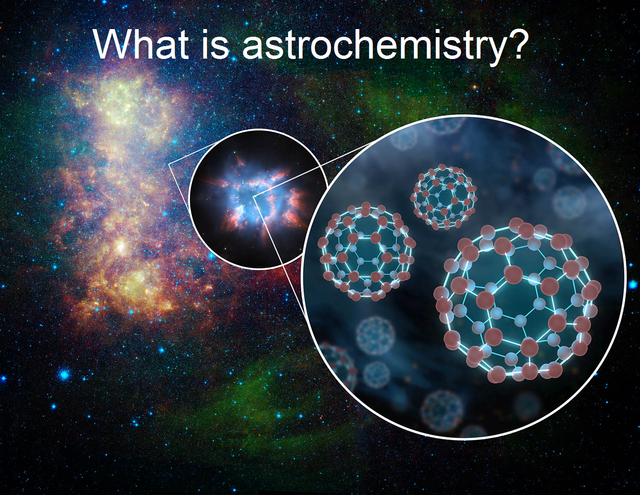 What is astrochemistry?